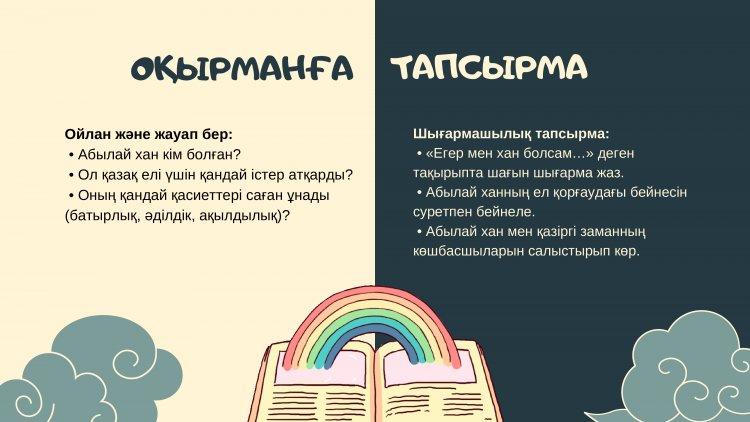 ОҚЫРМАНҒА

Ойлан және жауап бер:
• Абылай хан кім болған?
• Ол қазақ елі үшін қандай істер атқарды?
• Оның қандай қасиеттері саған ұнады (батырлық, әділдік, ақылдылық)?

ТАПСЫРМА

Шығармашылық тапсырма:
• «Егер мен хан болсам…» деген тақырыпта шағын шығарма жаз.
• Абылай ханның ел қорғаудағы бейнесін суретпен бейнеле.
• Абылай хан мен қазіргі заманның көшбасшыларын салыстырып көр.